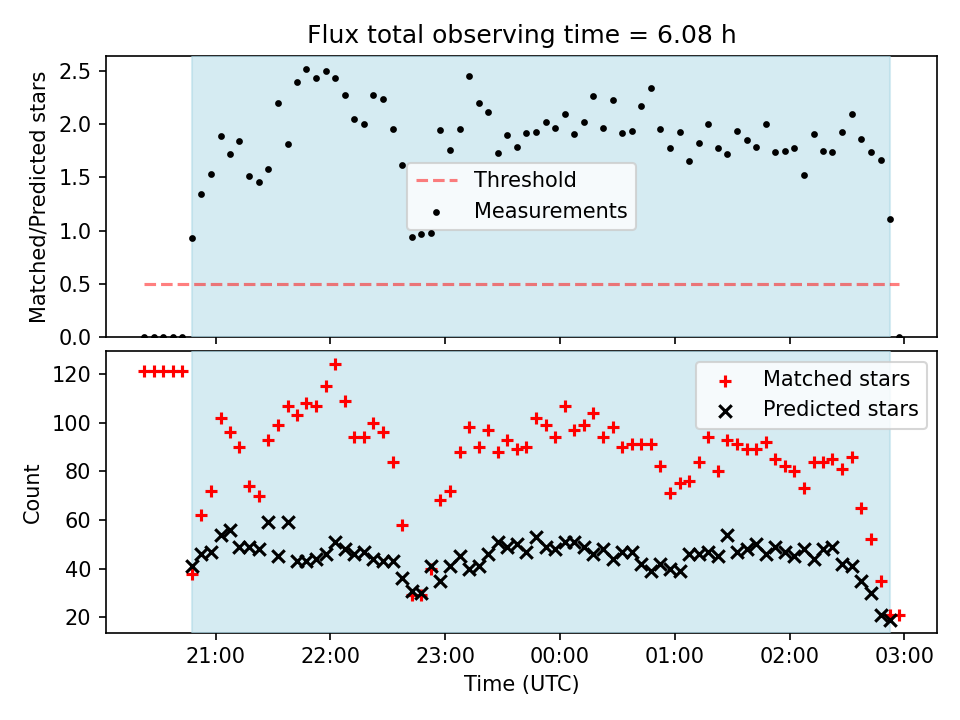 Flux total observing time = 6.08 h

Matched/Predicted stars

2.5
2.0
1.5
1.0
0.5
0.0

Threshold
Measurements

Count

120
100
80
60
40
20

Matched stars
Predicted stars

21:00 22:00 23:00 00:00 01:00 02:00 03:00

Time (UTC)